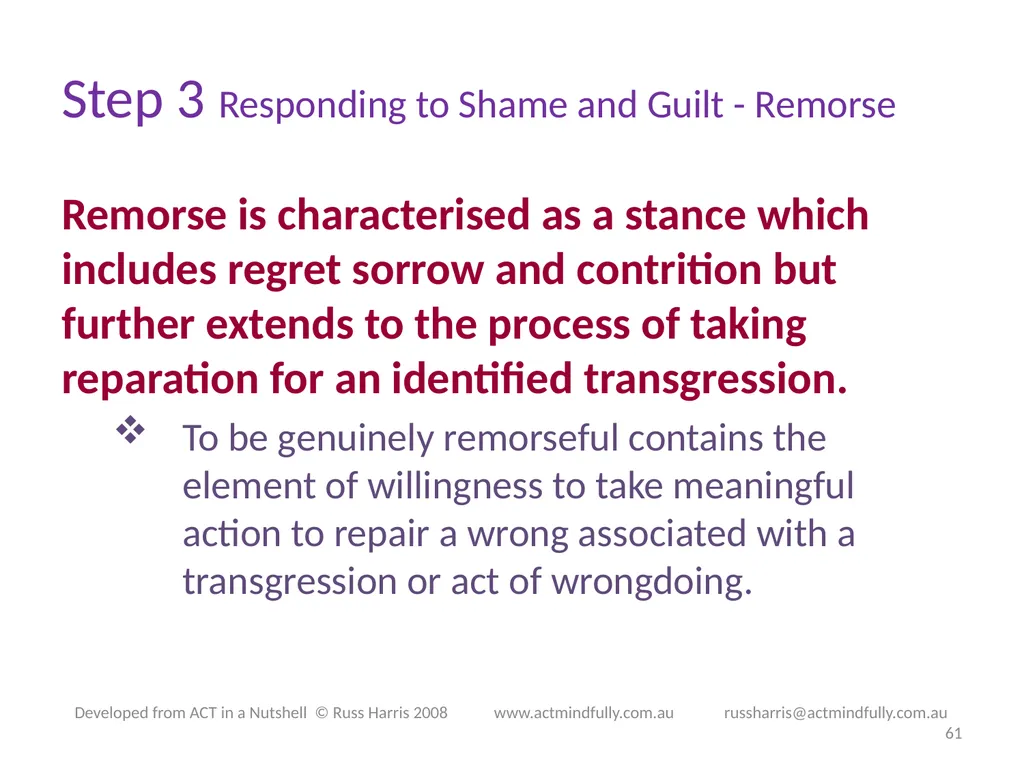 Step 3 Responding to Shame and Guilt - Remorse

Remorse is characterised as a stance which includes regret sorrow and contrition but further extends to the process of taking reparation for an identified transgression.

❖ To be genuinely remorseful contains the element of willingness to take meaningful action to repair a wrong associated with a transgression or act of wrongdoing.

Developed from ACT in a Nutshell © Russ Harris 2008 www.actmindfully.com.au russharris@actmindfully.com.au

61